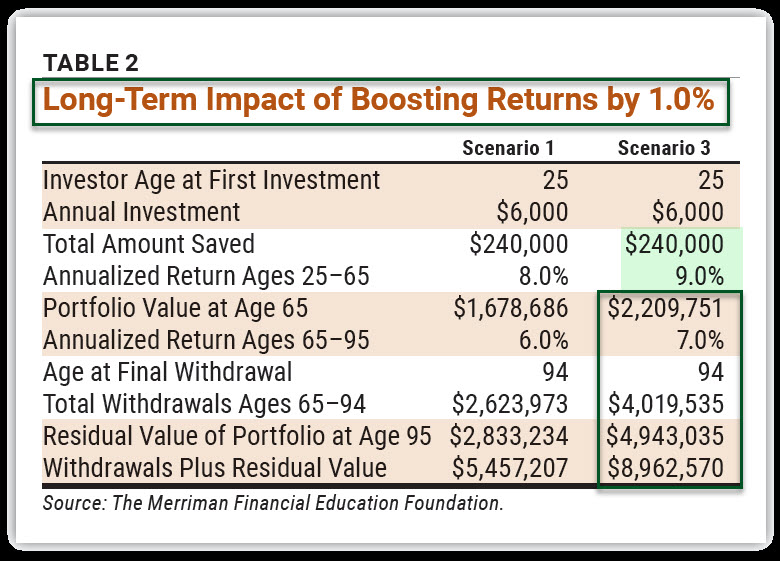 TABLE 2

Long-Term Impact of Boosting Returns by 1.0%

| | Scenario 1 | Scenario 3 |
|---|---|---|
| Investor Age at First Investment | 25 | 25 |
| Annual Investment | \$6,000 | \$6,000 |
| Total Amount Saved | \$240,000 | \$240,000 |
| Annualized Return Ages 25–65 | 8.0% | 9.0% |
| Portfolio Value at Age 65 | \$1,678,686 | \$2,209,751 |
| Annualized Return Ages 65–95 | 6.0% | 7.0% |
| Age at Final Withdrawal | 94 | 94 |
| Total Withdrawals Ages 65–94 | \$2,623,973 | \$4,019,535 |
| Residual Value of Portfolio at Age 95 | \$2,833,234 | \$4,943,035 |
| Withdrawals Plus Residual Value | \$5,457,207 | \$8,962,570 |

Source: The Merriman Financial Education Foundation.